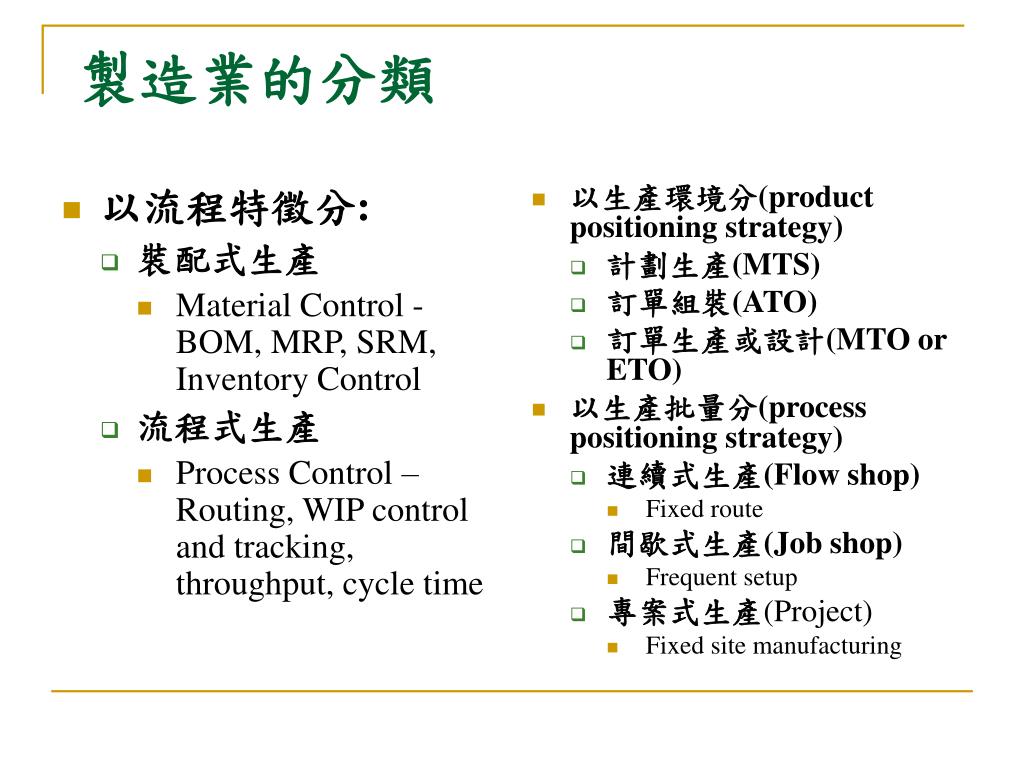 製造業的分類

以流程特徵分:

裝配式生產

Material Control - BOM, MRP, SRM, Inventory Control

流程式生產

Process Control – Routing, WIP control and tracking, throughput, cycle time

以生產環境分(product positioning strategy)

計劃生產(MTS)

訂單組裝(ATO)

訂單生產或設計(MTO or ETO)

以生產批量分(process positioning strategy)

連續式生產(Flow shop)

Fixed route

間歇式生產(Job shop)

Frequent setup

專案式生產(Project)

Fixed site manufacturing